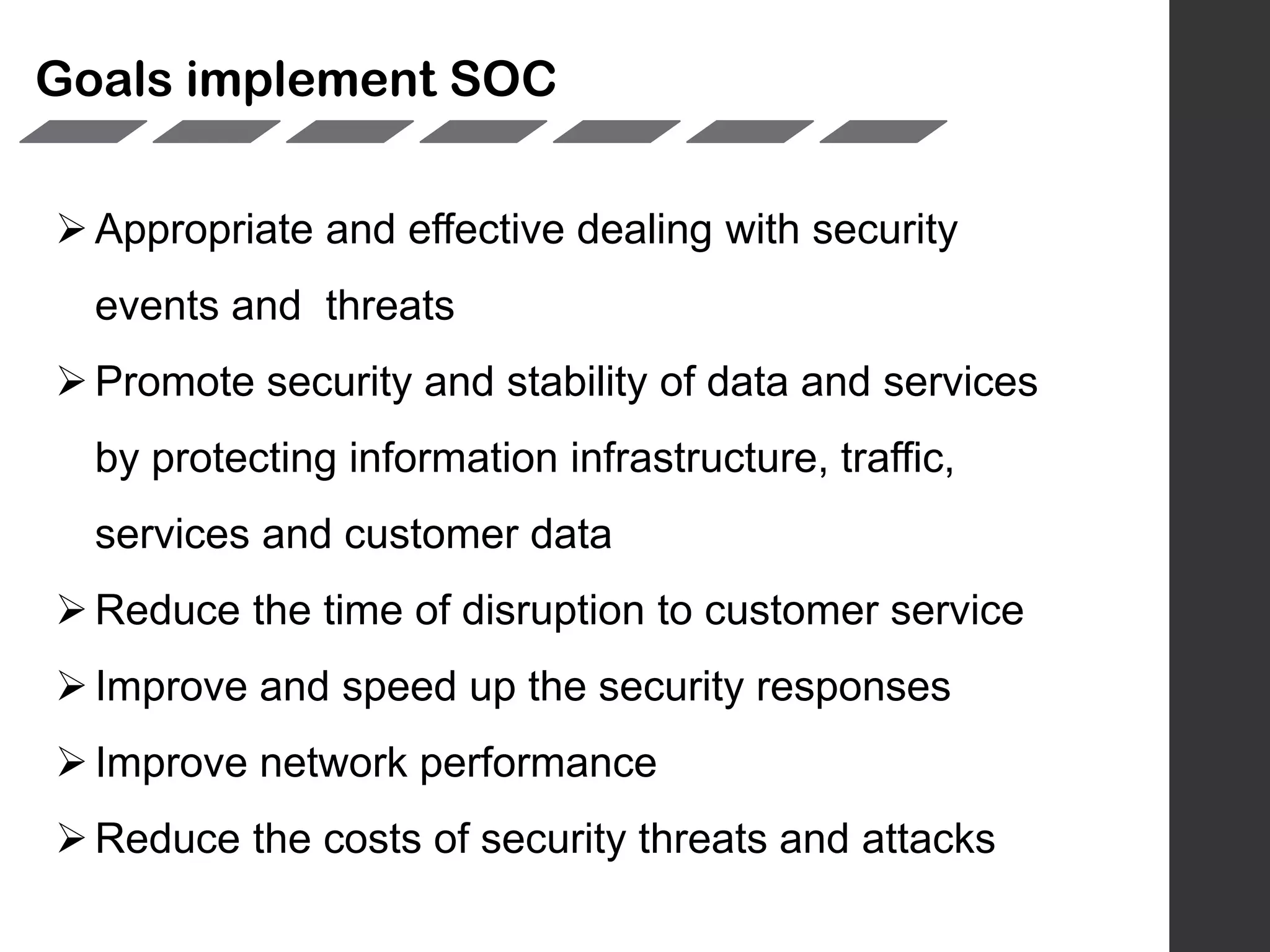 Goals implement SOC

➢ Appropriate and effective dealing with security events and threats

➢ Promote security and stability of data and services by protecting information infrastructure, traffic, services and customer data

➢ Reduce the time of disruption to customer service

➢ Improve and speed up the security responses

➢ Improve network performance

➢ Reduce the costs of security threats and attacks